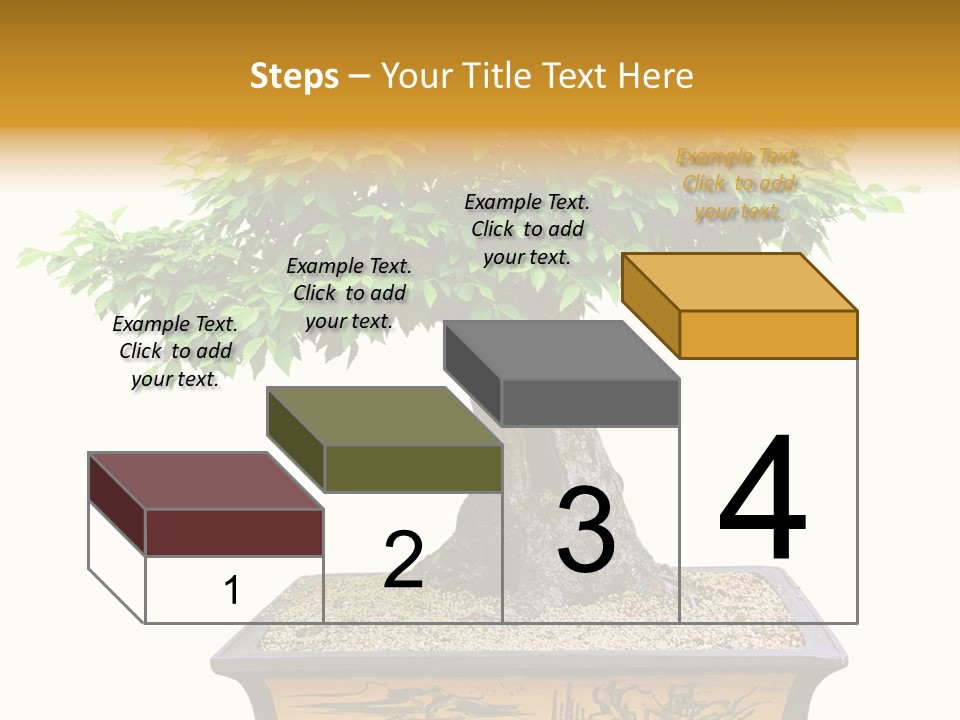 Steps – Your Title Text Here

Example Text. Click to add your text.

Example Text. Click to add your text.

Example Text. Click to add your text.

Example Text. Click to add your text.

1

2

3

4